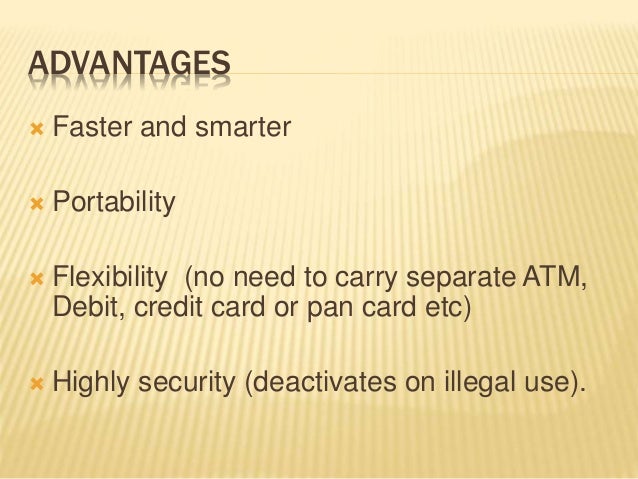 ADVANTAGES

Faster and smarter

Portability

Flexibility (no need to carry separate ATM, Debit, credit card or pan card etc)

Highly security (deactivates on illegal use).